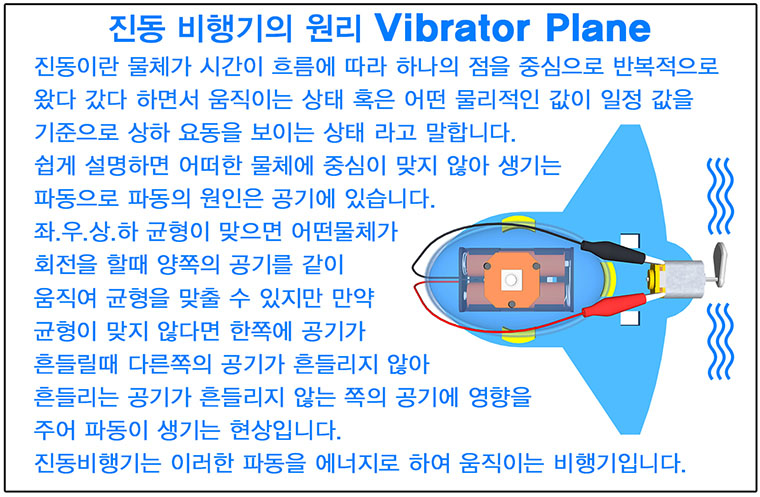 진동 비행기의 원리 Vibrator Plane

진동이란 물체가 시간이 흐름에 따라 하나의 점을 중심으로 반복적으로 왔다 갔다 하면서 움직이는 상태 혹은 어떤 물리적인 값이 일정 값을 기준으로 상하 요동을 보이는 상태 라고 말합니다.

쉽게 설명하면 어떠한 물체에 중심이 맞지 않아 생기는 파동으로 파동의 원인은 공기에 있습니다.

좌.우.상.하 균형이 맞으면 어떤물체가 회전을 할때 양쪽의 공기를 같이 움직여 균형을 맞출 수 있지만 만약 균형이 맞지 않다면 한쪽에 공기가 흔들릴때 다른쪽의 공기가 흔들리지 않아 흔들리는 공기가 흔들리지 않는 쪽의 공기에 영향을 주어 파동이 생기는 현상입니다.

진동비행기는 이러한 파동을 에너지로 하여 움직이는 비행기입니다.